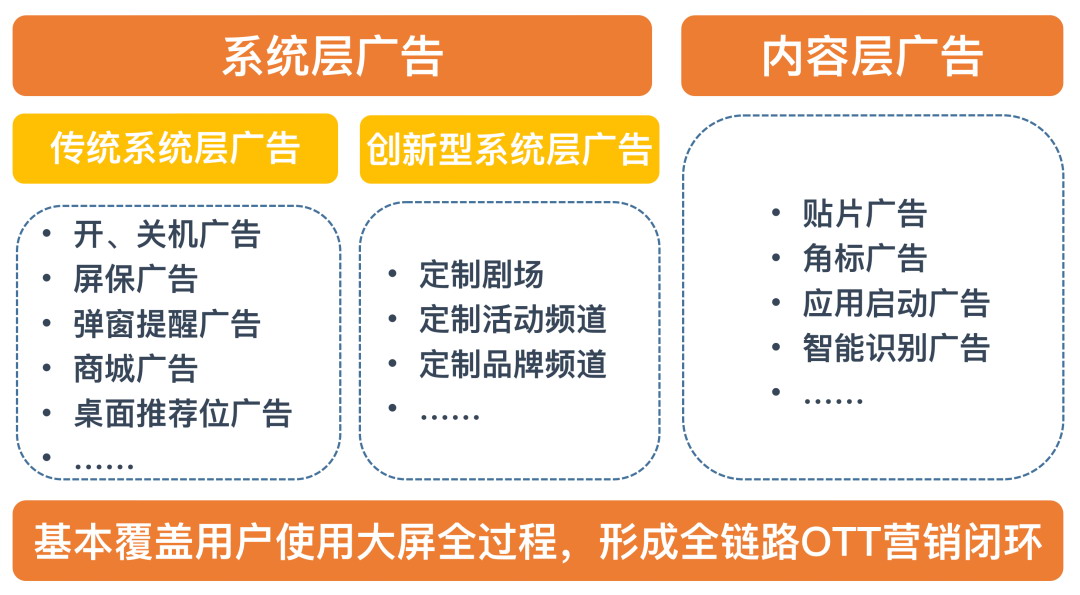 系统层广告

传统系统层广告

• 开、关机广告
• 屏保广告
• 弹窗提醒广告
• 商城广告
• 桌面推荐位广告
• ……

创新型系统层广告

• 定制剧场
• 定制活动频道
• 定制品牌频道
• ……

内容层广告

• 贴片广告
• 角标广告
• 应用启动广告
• 智能识别广告
• ……

基本覆盖用户使用大屏全过程，形成全链路OTT营销闭环